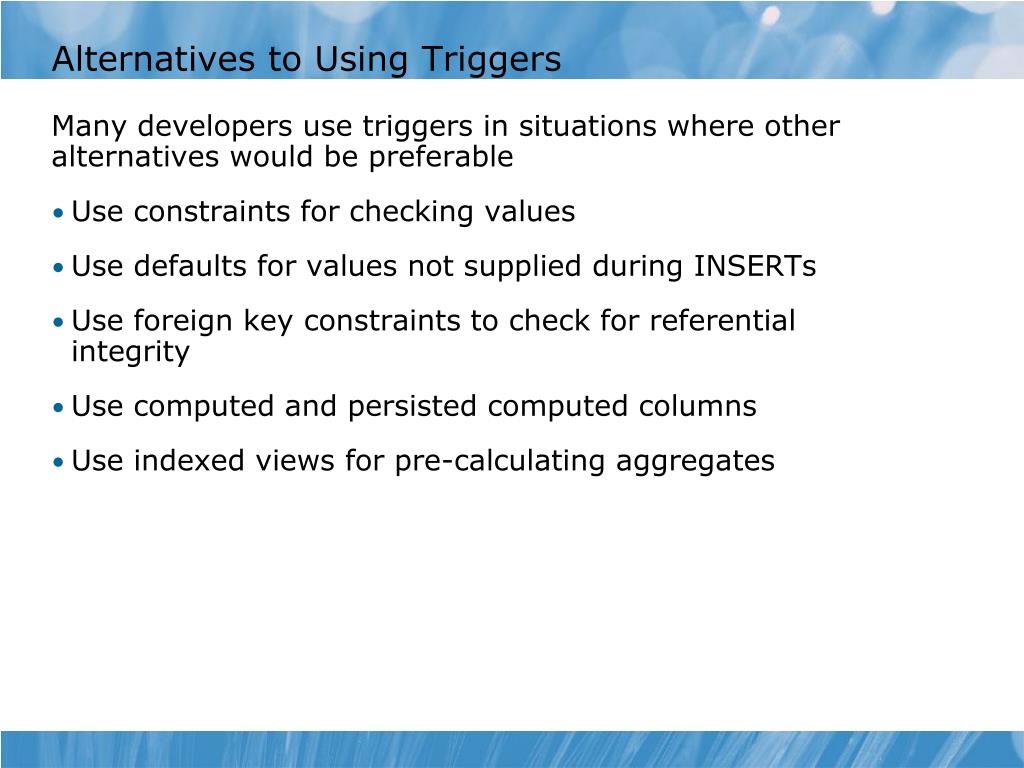 Alternatives to Using Triggers

Many developers use triggers in situations where other alternatives would be preferable

• Use constraints for checking values

• Use defaults for values not supplied during INSERTs

• Use foreign key constraints to check for referential integrity

• Use computed and persisted computed columns

• Use indexed views for pre-calculating aggregates